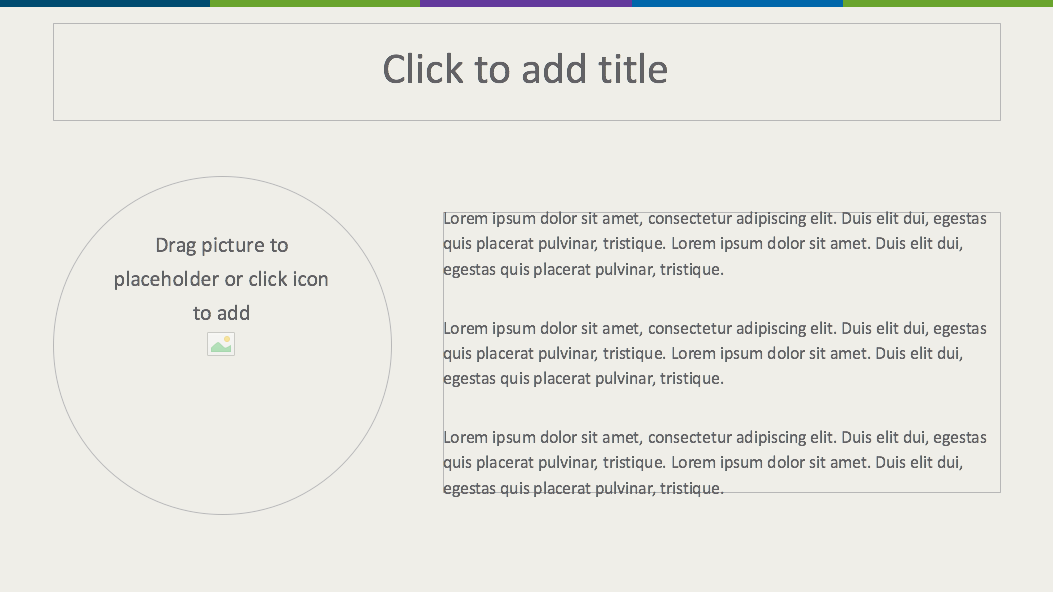 Click to add title

Drag picture to placeholder or click icon to add

Lorem ipsum dolor sit amet, consectetur adipiscing elit. Duis elit dui, egestas quis placerat pulvinar, tristique. Lorem ipsum dolor sit amet. Duis elit dui, egestas quis placerat pulvinar, tristique.

Lorem ipsum dolor sit amet, consectetur adipiscing elit. Duis elit dui, egestas quis placerat pulvinar, tristique. Lorem ipsum dolor sit amet. Duis elit dui, egestas quis placerat pulvinar, tristique.

Lorem ipsum dolor sit amet, consectetur adipiscing elit. Duis elit dui, egestas quis placerat pulvinar, tristique. Lorem ipsum dolor sit amet. Duis elit dui, egestas quis placerat pulvinar, tristique.